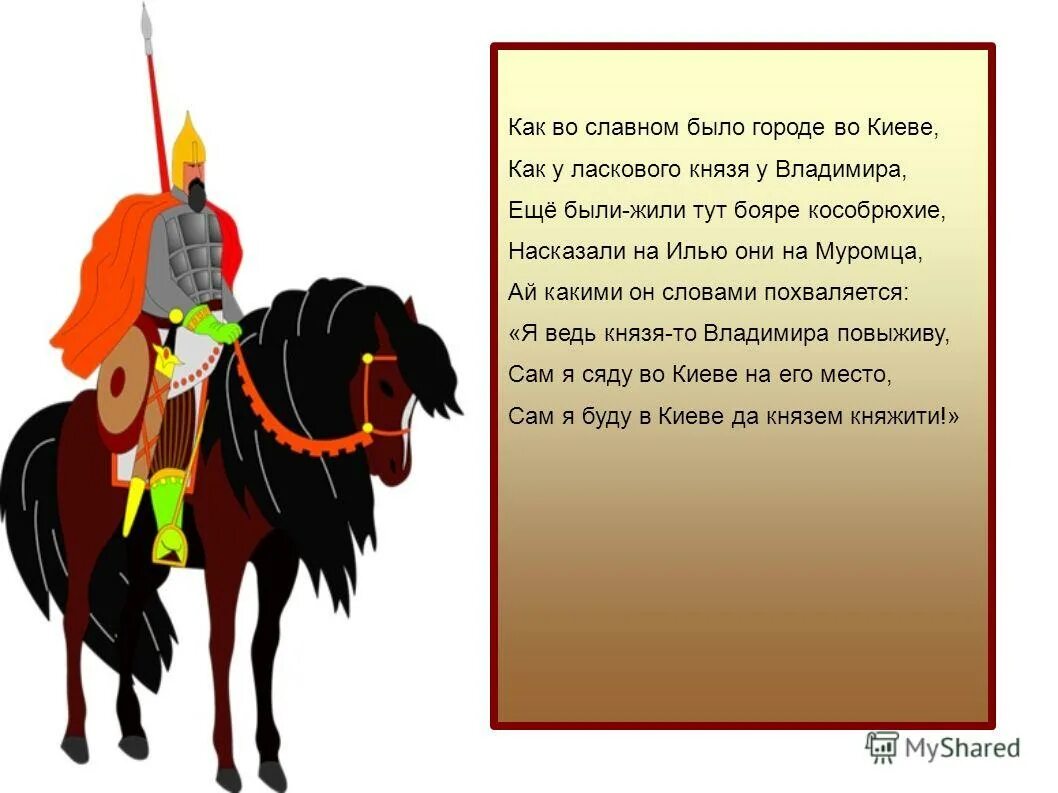 Как во славном было городе во Киеве,
Как у ласкового князя у Владимира,
Ещё были-жили тут бояре кособрюхие,
Насказали на Илью они на Муромца,
Ай какими он словами похваляется:
«Я ведь князя-то Владимира повыживу,
Сам я сяду во Киеве на его место,
Сам я буду в Киеве да князем княжити!»

MyShared